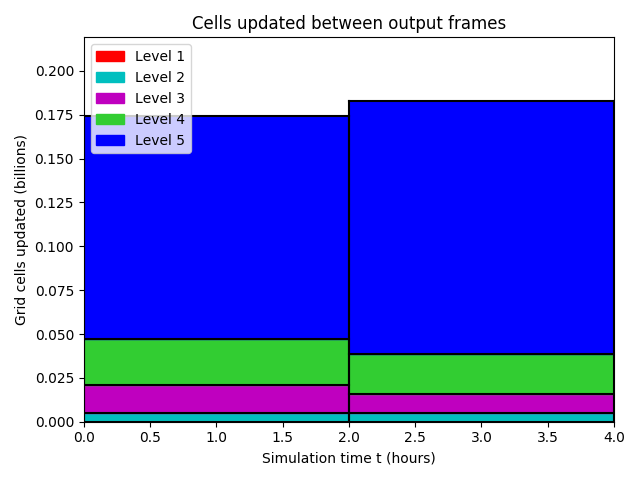 Cells updated between output frames

Level 1
Level 2
Level 3
Level 4
Level 5

Grid cells updated (billions)

0.200
0.175
0.150
0.125
0.100
0.075
0.050
0.025
0.000

0.0
0.5
1.0
1.5
2.0
2.5
3.0
3.5
4.0

Simulation time t (hours)